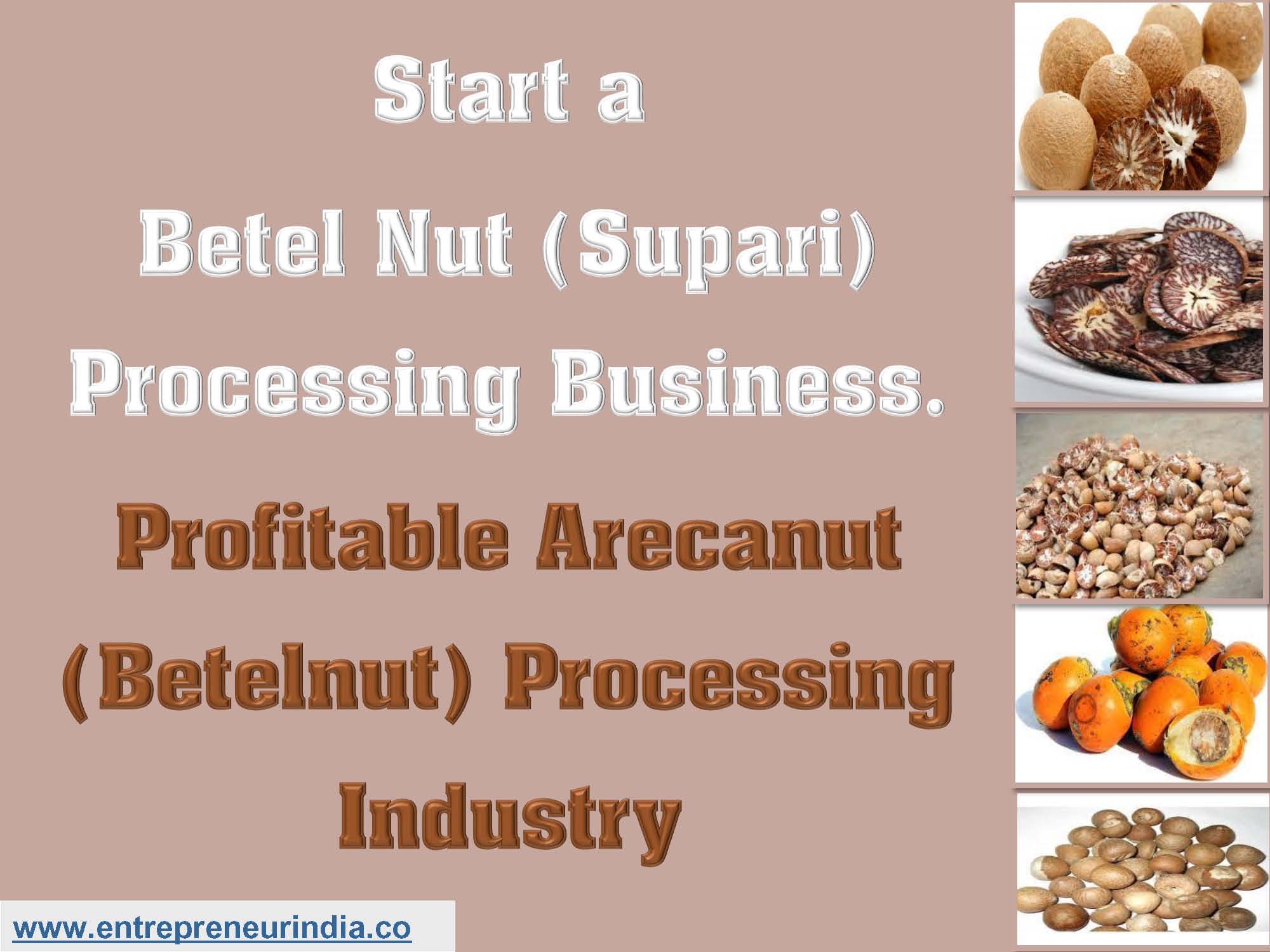 Start a
Betel Nut (Supari)
Processing Business.

Profitable Arecanut
(Betelnut) Processing
Industry

www.entrepreneurindia.co